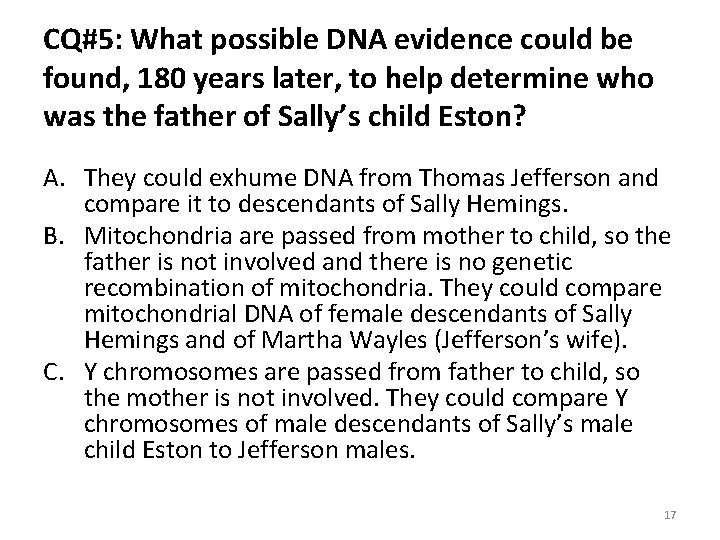 CQ#5: What possible DNA evidence could be found, 180 years later, to help determine who was the father of Sally's child Eston?

A. They could exhume DNA from Thomas Jefferson and compare it to descendants of Sally Hemings.
B. Mitochondria are passed from mother to child, so the father is not involved and there is no genetic recombination of mitochondria. They could compare mitochondrial DNA of female descendants of Sally Hemings and of Martha Wayles (Jefferson's wife).
C. Y chromosomes are passed from father to child, so the mother is not involved. They could compare Y chromosomes of male descendants of Sally's male child Eston to Jefferson males.

17